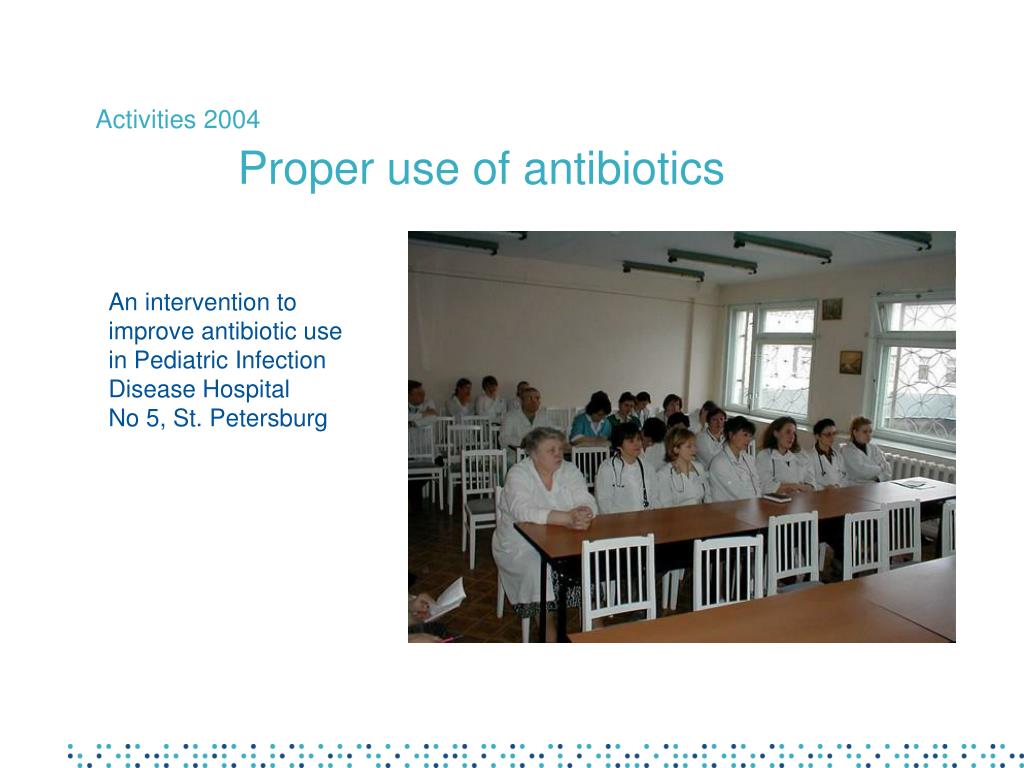 Activities 2004

Proper use of antibiotics

An intervention to improve antibiotic use in Pediatric Infection Disease Hospital
No 5, St. Petersburg